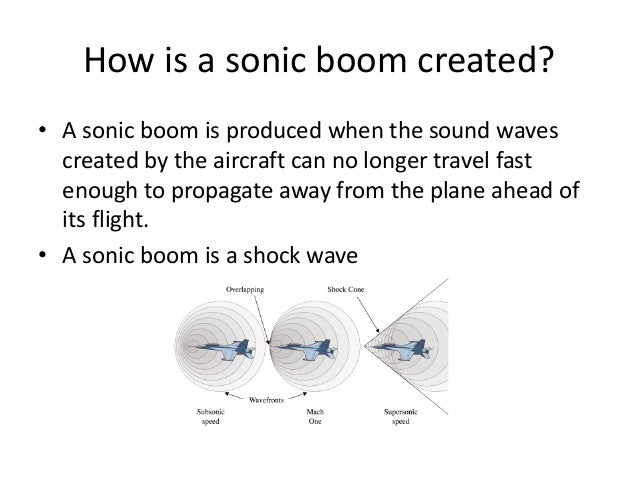 How is a sonic boom created?

• A sonic boom is produced when the sound waves created by the aircraft can no longer travel fast enough to propagate away from the plane ahead of its flight.

• A sonic boom is a shock wave

Overlapping

Shock Cone

Wavefronts

Subsonic speed

Mach One

Supersonic speed